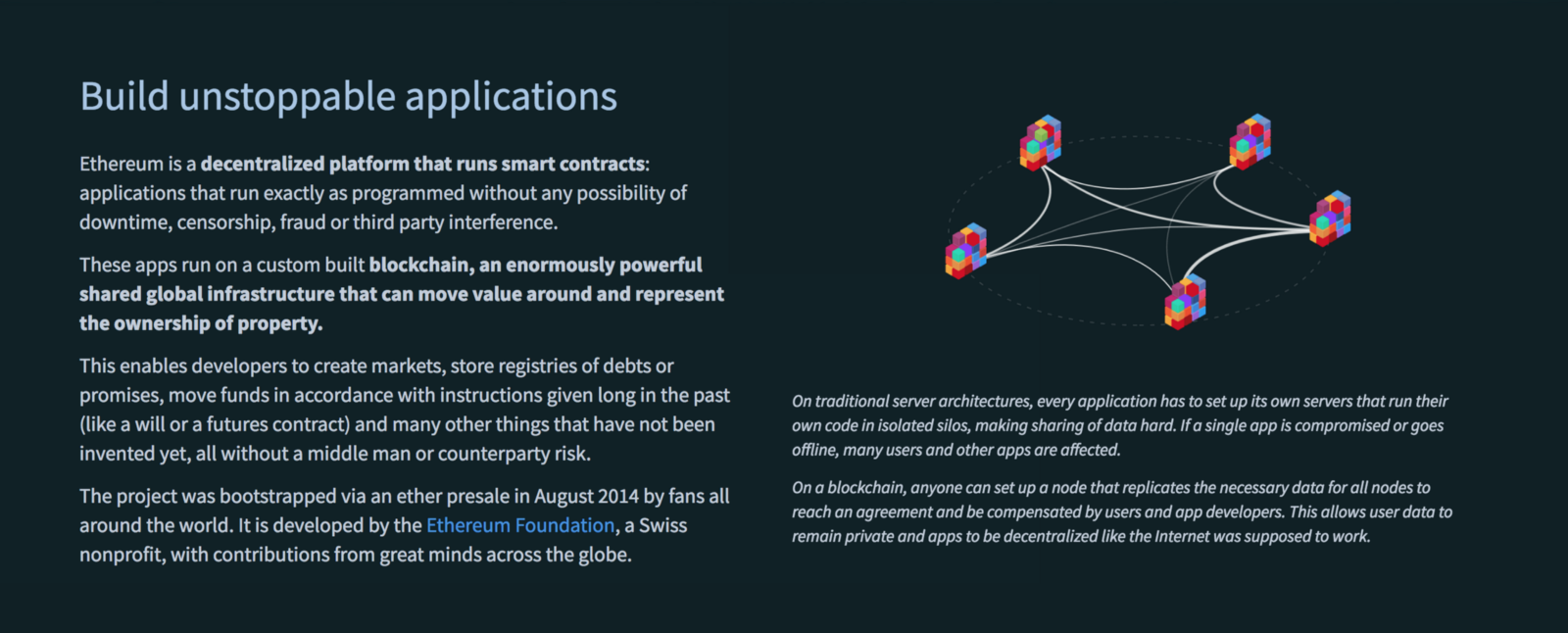 Build unstoppable applications

Ethereum is a decentralized platform that runs smart contracts: applications that run exactly as programmed without any possibility of downtime, censorship, fraud or third party interference.

These apps run on a custom built blockchain, an enormously powerful shared global infrastructure that can move value around and represent the ownership of property.

This enables developers to create markets, store registries of debts or promises, move funds in accordance with instructions given long in the past (like a will or a futures contract) and many other things that have not been invented yet, all without a middle man or counterparty risk.

The project was bootstrapped via an ether presale in August 2014 by fans all around the world. It is developed by the Ethereum Foundation, a Swiss nonprofit, with contributions from great minds across the globe.

On traditional server architectures, every application has to set up its own servers that run their own code in isolated silos, making sharing of data hard. If a single app is compromised or goes offline, many users and other apps are affected.

On a blockchain, anyone can set up a node that replicates the necessary data for all nodes to reach an agreement and be compensated by users and app developers. This allows user data to remain private and apps to be decentralized like the Internet was supposed to work.